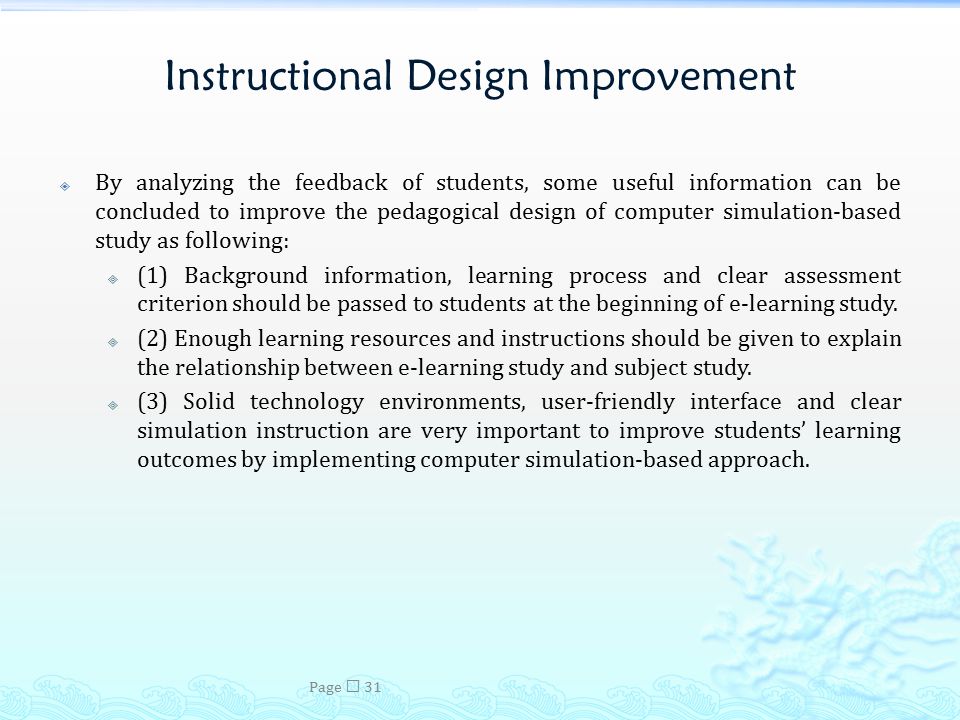 Instructional Design Improvement

By analyzing the feedback of students, some useful information can be concluded to improve the pedagogical design of computer simulation-based study as following:

(1) Background information, learning process and clear assessment criterion should be passed to students at the beginning of e-learning study.

(2) Enough learning resources and instructions should be given to explain the relationship between e-learning study and subject study.

(3) Solid technology environments, user-friendly interface and clear simulation instruction are very important to improve students' learning outcomes by implementing computer simulation-based approach.

Page □ 31